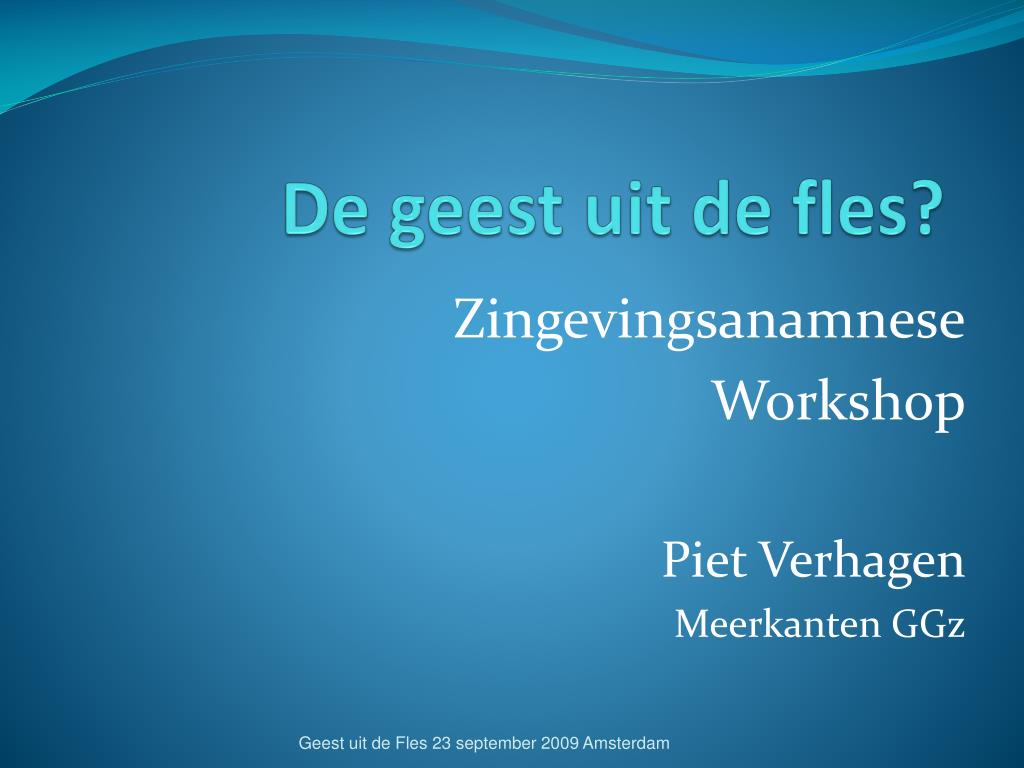 De geest uit de fles?

Zingevingsanamnese
Workshop

Piet Verhagen
Meerkanten GGz

Geest uit de Fles 23 september 2009 Amsterdam